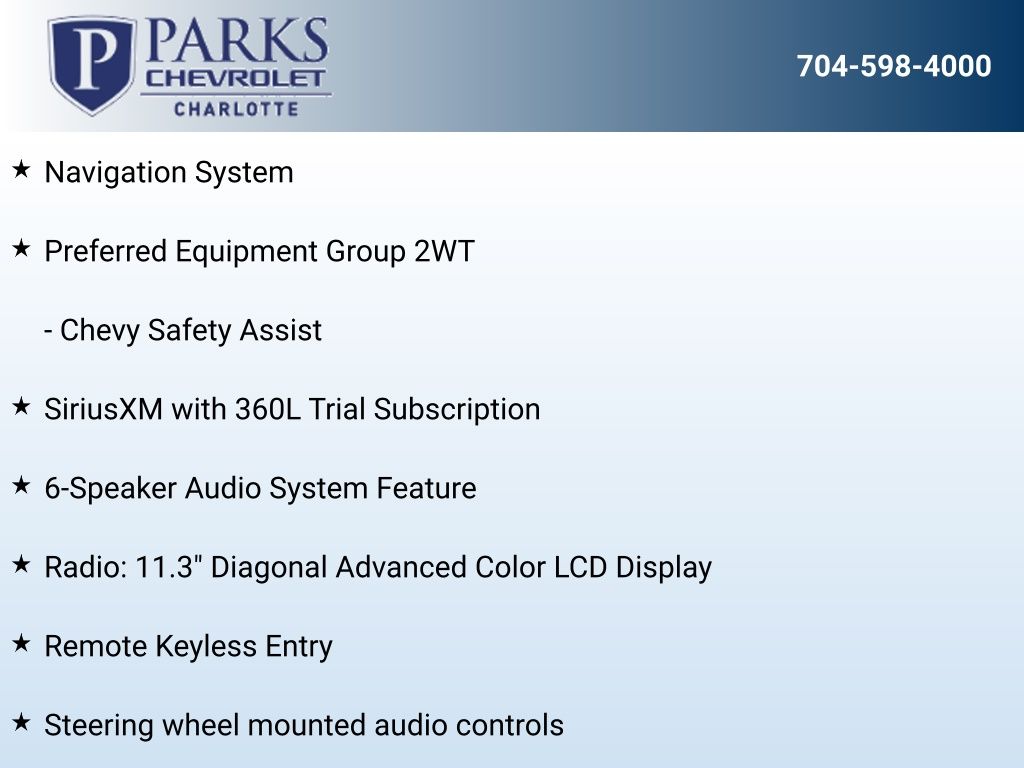 P PARKS CHEVROLET CHARLOTTE

704-598-4000

★ Navigation System

★ Preferred Equipment Group 2WT

- Chevy Safety Assist

★ SiriusXM with 360L Trial Subscription

★ 6-Speaker Audio System Feature

★ Radio: 11.3" Diagonal Advanced Color LCD Display

★ Remote Keyless Entry

★ Steering wheel mounted audio controls